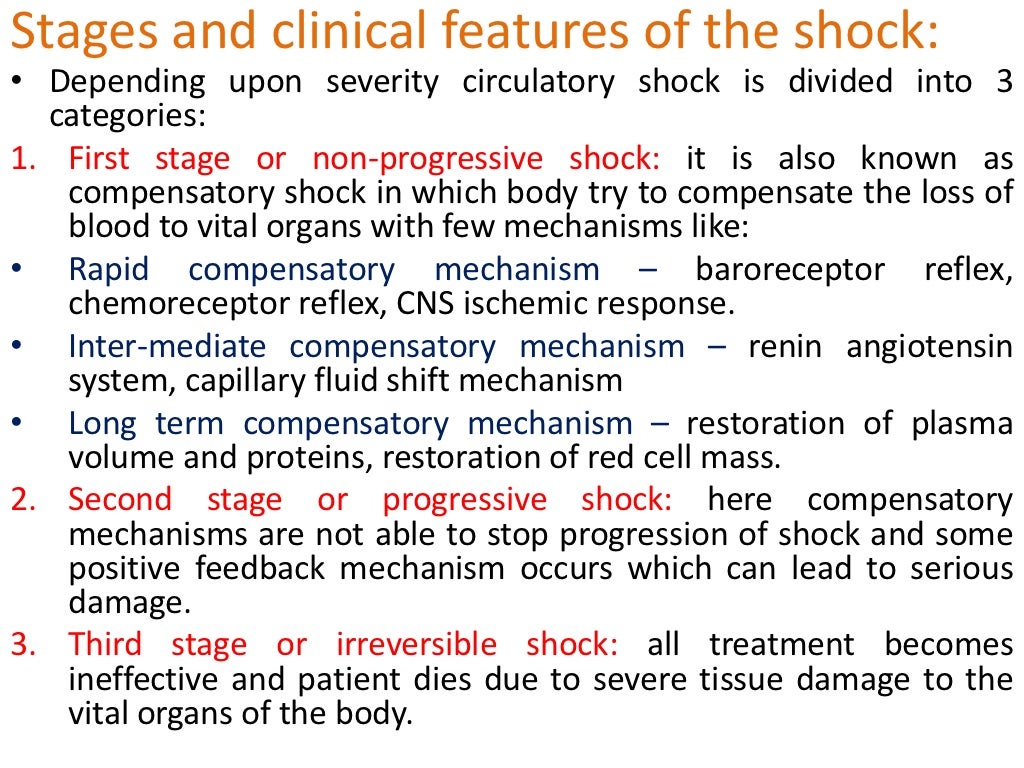 Stages and clinical features of the shock:

• Depending upon severity circulatory shock is divided into 3 categories:

1. First stage or non-progressive shock: it is also known as compensatory shock in which body try to compensate the loss of blood to vital organs with few mechanisms like:

• Rapid compensatory mechanism – baroreceptor reflex, chemoreceptor reflex, CNS ischemic response.

• Inter-mediate compensatory mechanism – renin angiotensin system, capillary fluid shift mechanism

• Long term compensatory mechanism – restoration of plasma volume and proteins, restoration of red cell mass.

2. Second stage or progressive shock: here compensatory mechanisms are not able to stop progression of shock and some positive feedback mechanism occurs which can lead to serious damage.

3. Third stage or irreversible shock: all treatment becomes ineffective and patient dies due to severe tissue damage to the vital organs of the body.